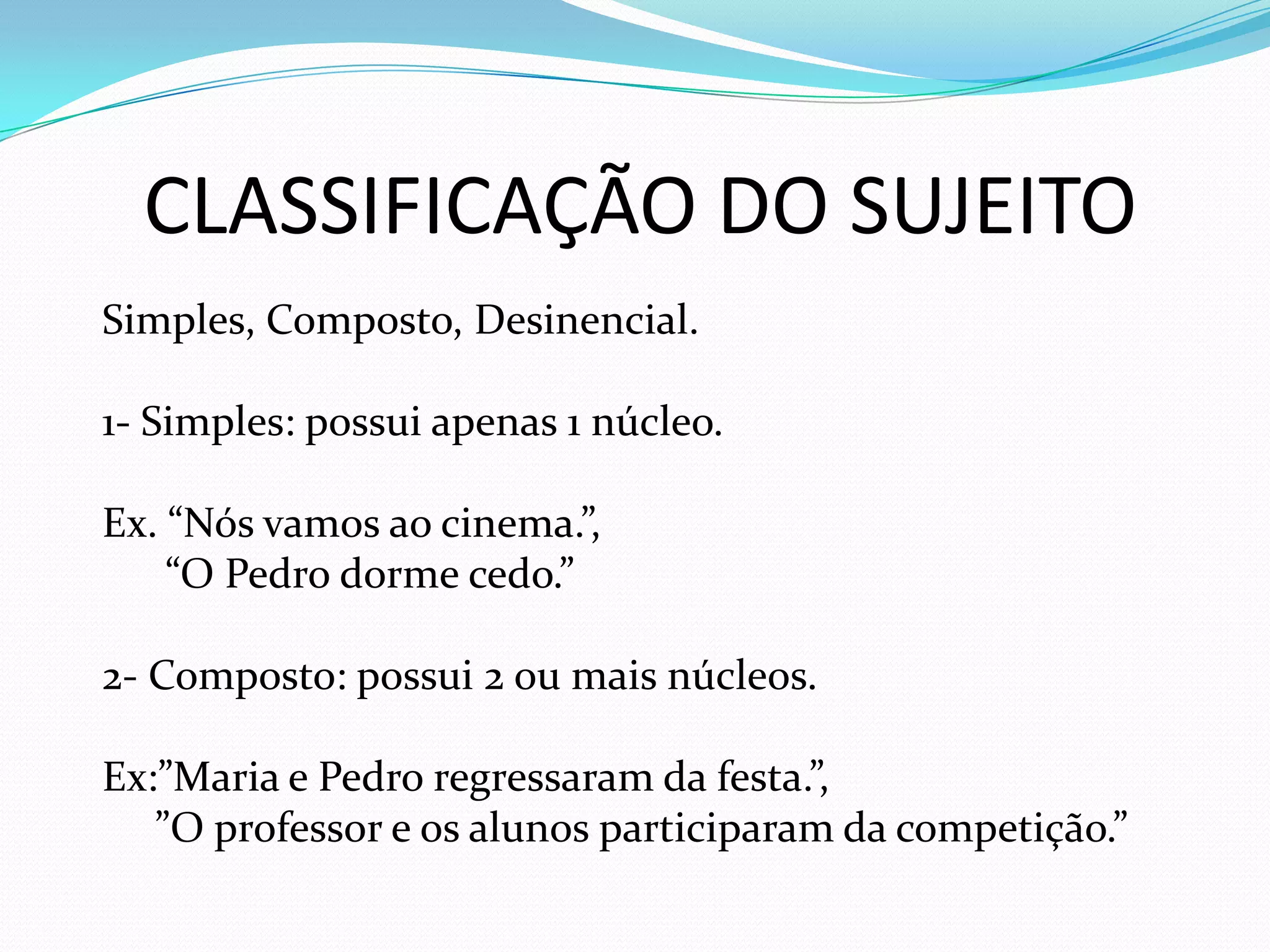 CLASSIFICAÇÃO DO SUJEITO

Simples, Composto, Desinencial.

1- Simples: possui apenas 1 núcleo.

Ex. “Nós vamos ao cinema.”,
“O Pedro dorme cedo.”

2- Composto: possui 2 ou mais núcleos.

Ex:”Maria e Pedro regressaram da festa.”,
”O professor e os alunos participaram da competição.”